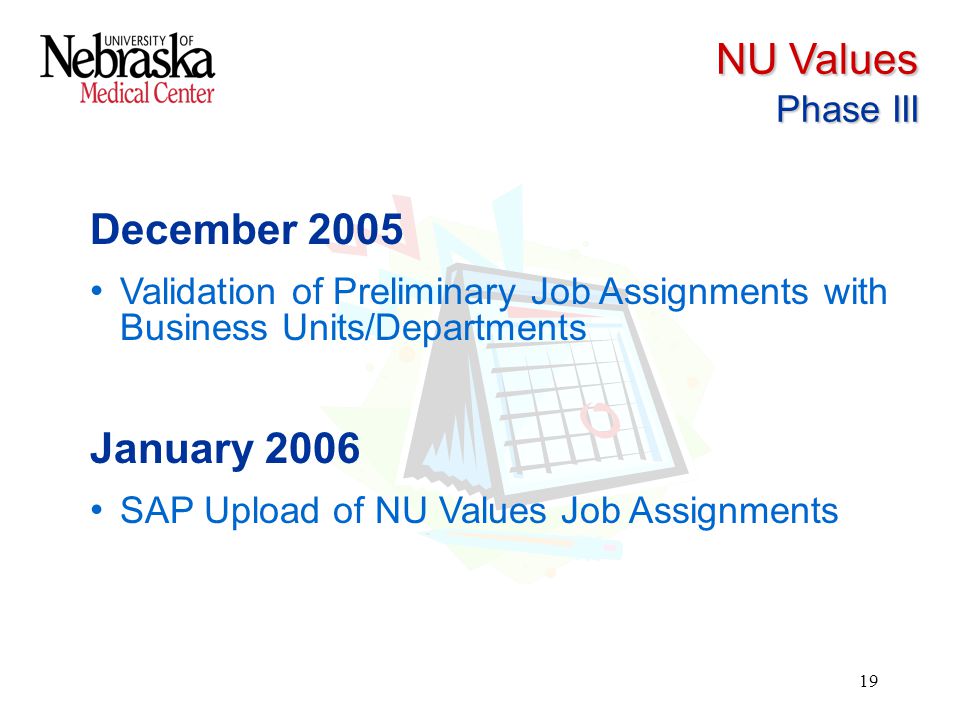 UNIVERSITY OF Nebraska Medical Center

NU Values
Phase III

December 2005

• Validation of Preliminary Job Assignments with Business Units/Departments

January 2006

• SAP Upload of NU Values Job Assignments

19